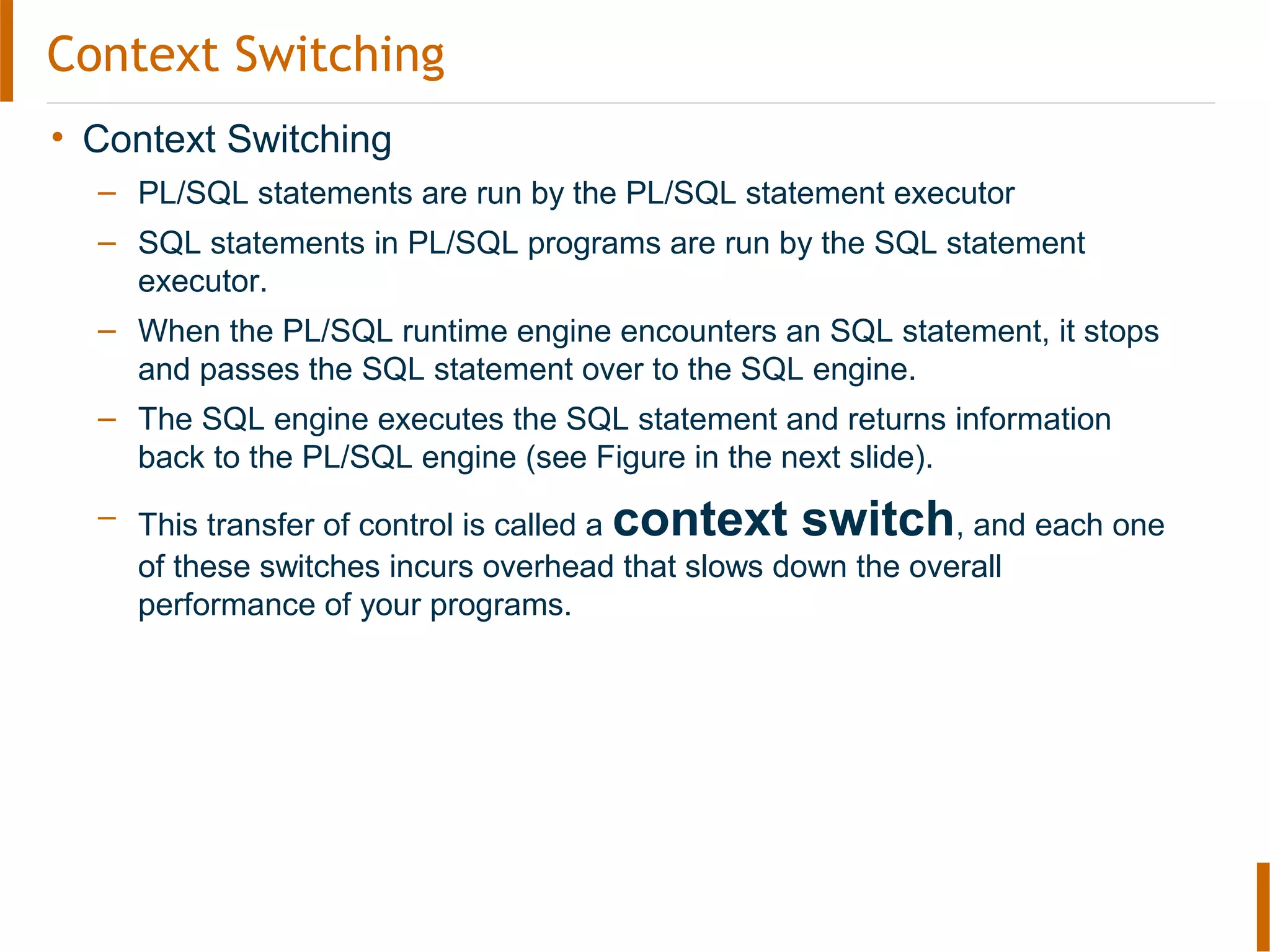 Context Switching

• Context Switching

– PL/SQL statements are run by the PL/SQL statement executor

– SQL statements in PL/SQL programs are run by the SQL statement executor.

– When the PL/SQL runtime engine encounters an SQL statement, it stops and passes the SQL statement over to the SQL engine.

– The SQL engine executes the SQL statement and returns information back to the PL/SQL engine (see Figure in the next slide).

– This transfer of control is called a context switch, and each one of these switches incurs overhead that slows down the overall performance of your programs.